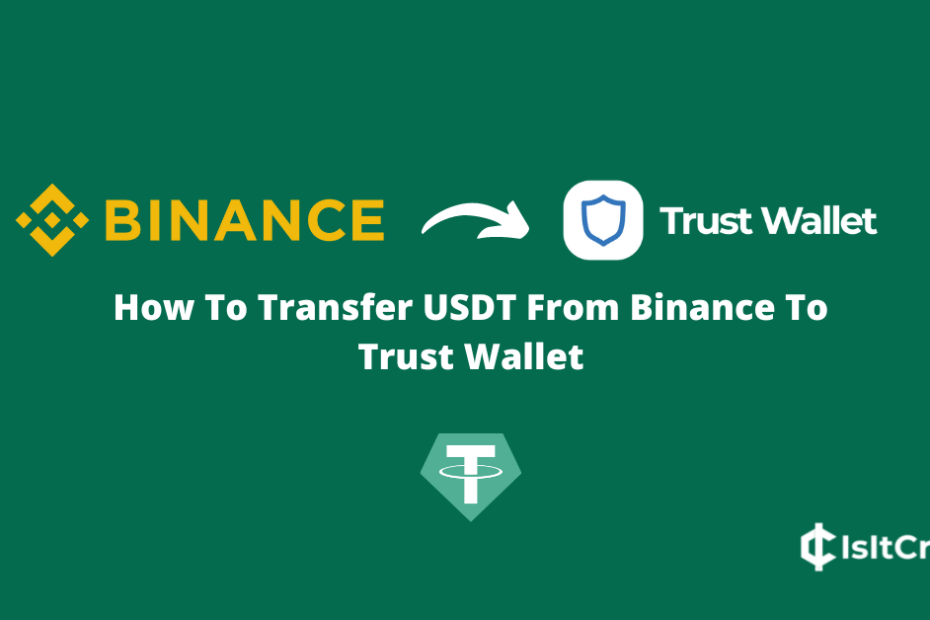 BINANCE

Trust Wallet

How To Transfer USDT From Binance To Trust Wallet

IsItCr